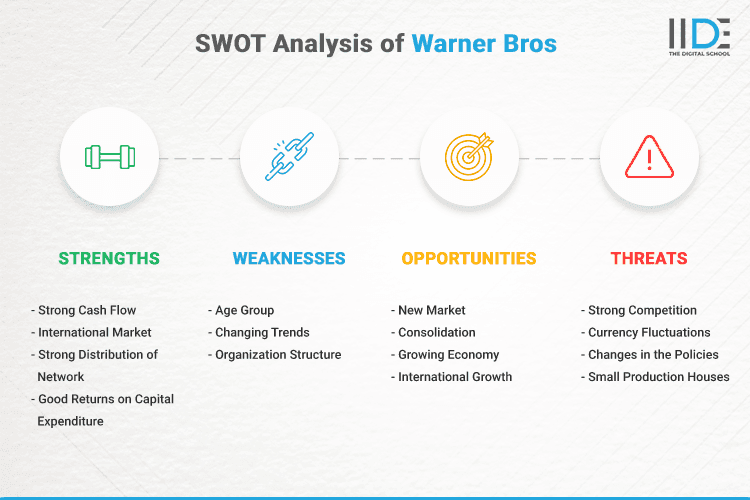 SWOT Analysis of Warner Bros

IIDE
THE DIGITAL SCHOOL

STRENGTHS

- Strong Cash Flow
- International Market
- Strong Distribution of Network
- Good Returns on Capital Expenditure

WEAKNESSES

- Age Group
- Changing Trends
- Organization Structure

OPPORTUNITIES

- New Market
- Consolidation
- Growing Economy
- International Growth

THREATS

- Strong Competition
- Currency Fluctuations
- Changes in the Policies
- Small Production Houses